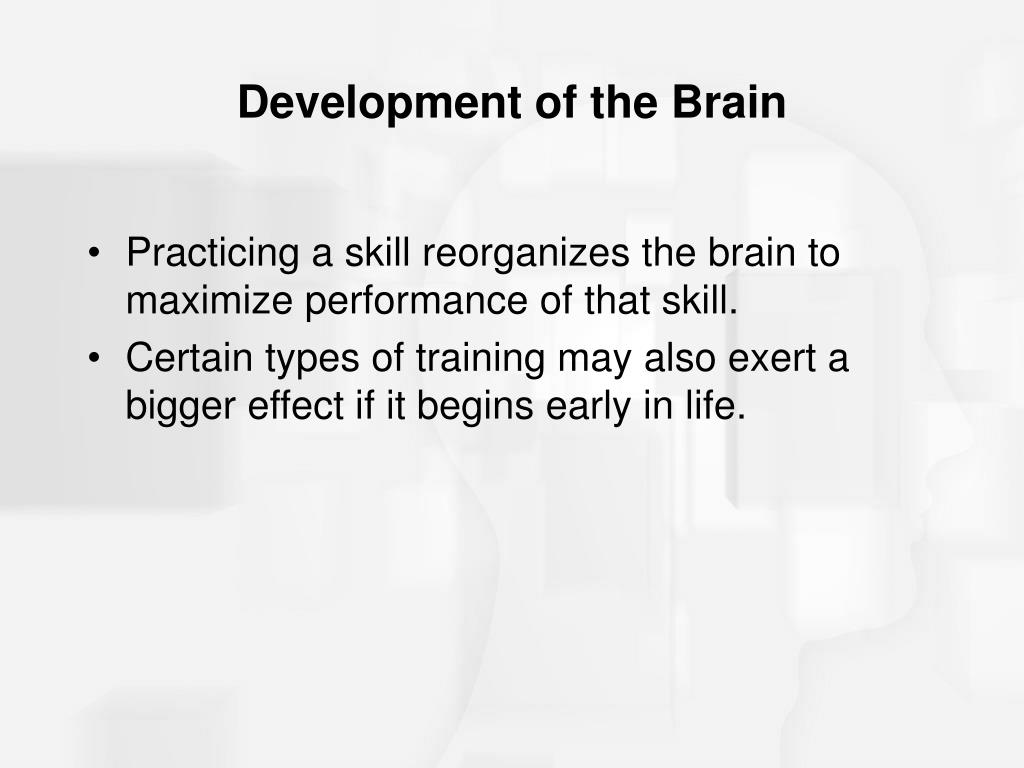 Development of the Brain

• Practicing a skill reorganizes the brain to maximize performance of that skill.
• Certain types of training may also exert a bigger effect if it begins early in life.